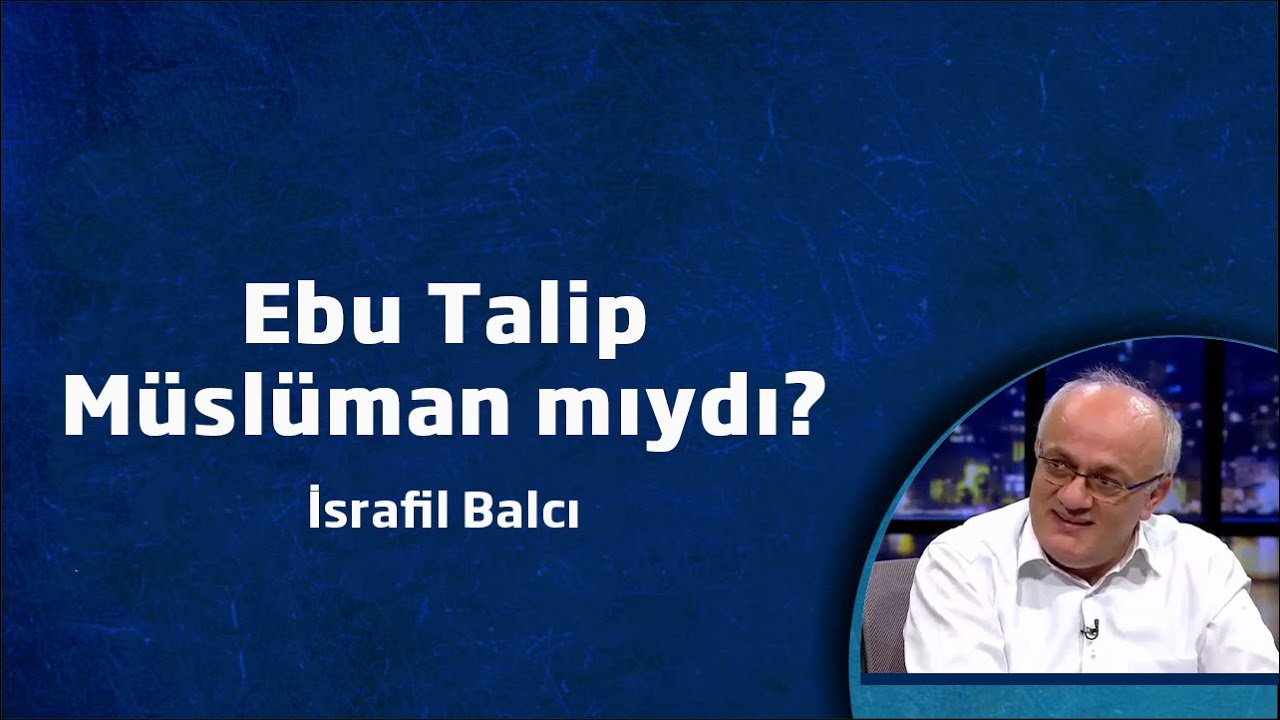 Ebu Talip
Müslüman mıydı?

İsrafil Balcı